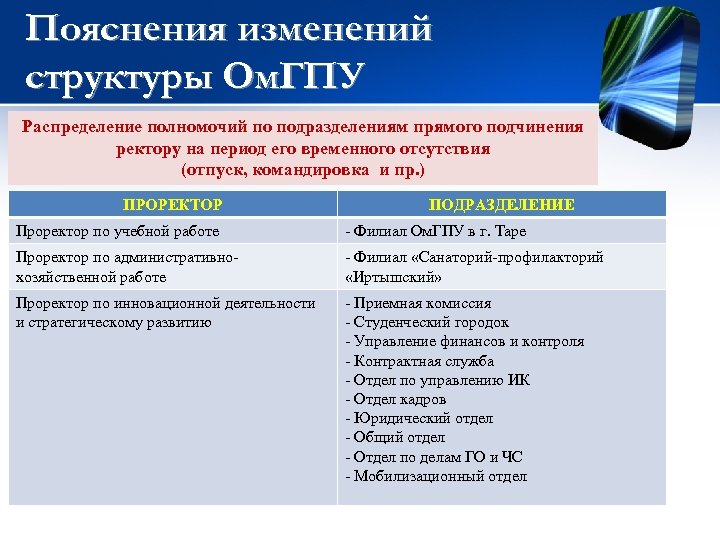 Пояснения изменений структуры ОмГПУ

Распределение полномочий по подразделениям прямого подчинения ректору на период его временного отсутствия (отпуск, командировка и пр.)

| ПРОРЕКТОР | ПОДРАЗДЕЛЕНИЕ |
|---|---|
| Проректор по учебной работе | - Филиал ОмГПУ в г. Таре |
| Проректор по административно-хозяйственной работе | - Филиал «Санаторий-профилакторий «Иртышский» |
| Проректор по инновационной деятельности и стратегическому развитию | - Приемная комиссия<br>- Студенческий городок<br>- Управление финансов и контроля<br>- Контрактная служба<br>- Отдел по управлению ИК<br>- Отдел кадров<br>- Юридический отдел<br>- Общий отдел<br>- Отдел по делам ГО и ЧС<br>- Мобилизационный отдел |